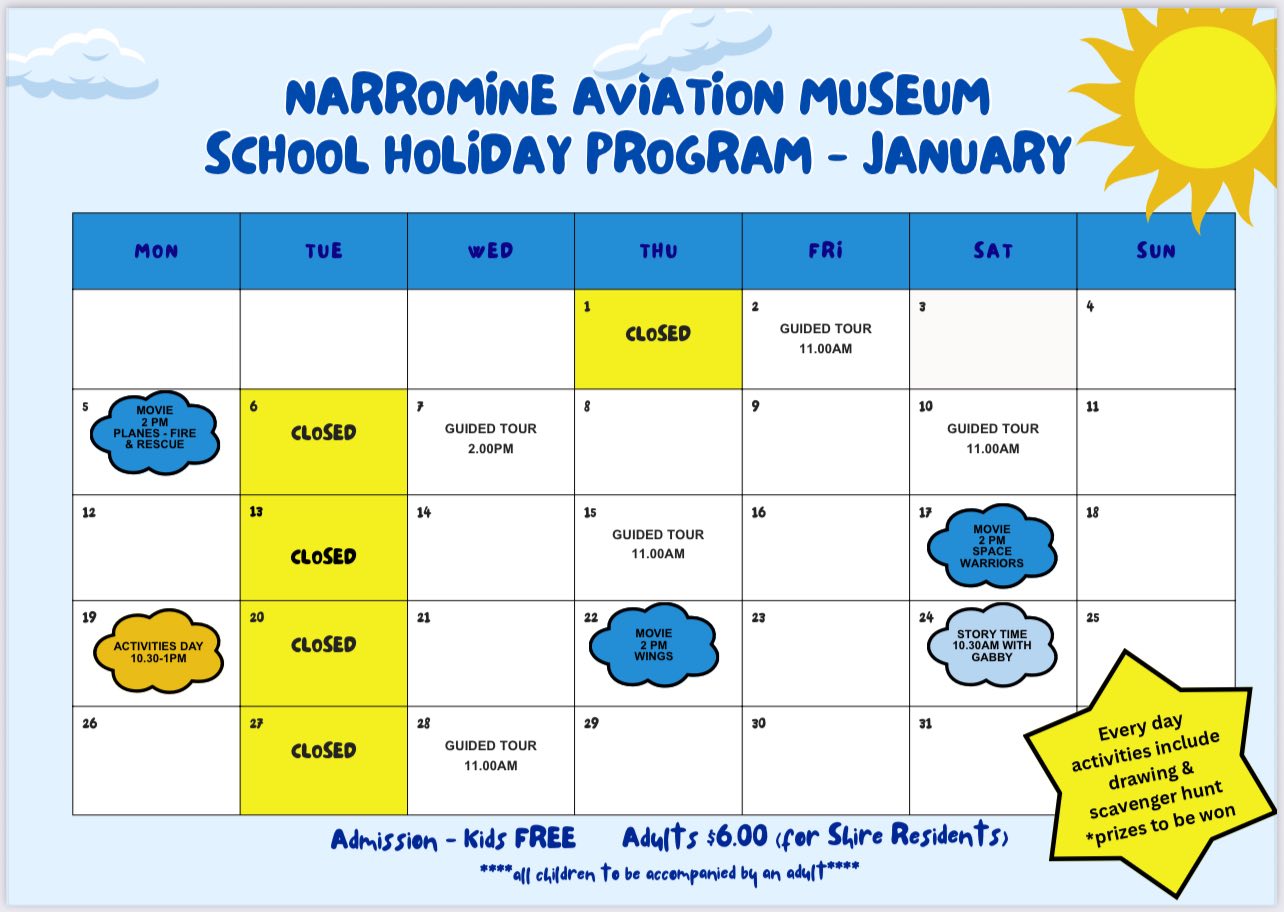 NARROMINE AVIATION MUSEUM
SCHOOL HOLIDAY PROGRAM - JANUARY

| MON | TUE | WED | THU | FRI | SAT | SUN |
|---|---|---|---|---|---|---|
| | | | 1 CLOSED | 2 GUIDED TOUR 11.00AM | 3 | 4 |
| 5 MOVIE 2 PM PLANES - FIRE & RESCUE | 6 CLOSED | 7 GUIDED TOUR 2.00PM | 8 | 9 | 10 GUIDED TOUR 11.00AM | 11 |
| 12 | 13 CLOSED | 14 | 15 GUIDED TOUR 11.00AM | 16 | 17 MOVIE 2 PM SPACE WARRIORS | 18 |
| 19 ACTIVITIES DAY 10.30-1PM | 20 CLOSED | 21 | 22 MOVIE 2 PM WINGS | 23 | 24 STORY TIME 10.30AM WITH GABBY | 25 |
| 26 | 27 CLOSED | 28 GUIDED TOUR 11.00AM | 29 | 30 | 31 | |

Every day activities include drawing & scavenger hunt *prizes to be won

Admission - Kids FREE Adults $6.00 (for Shire Residents)
****all children to be accompanied by an adult****